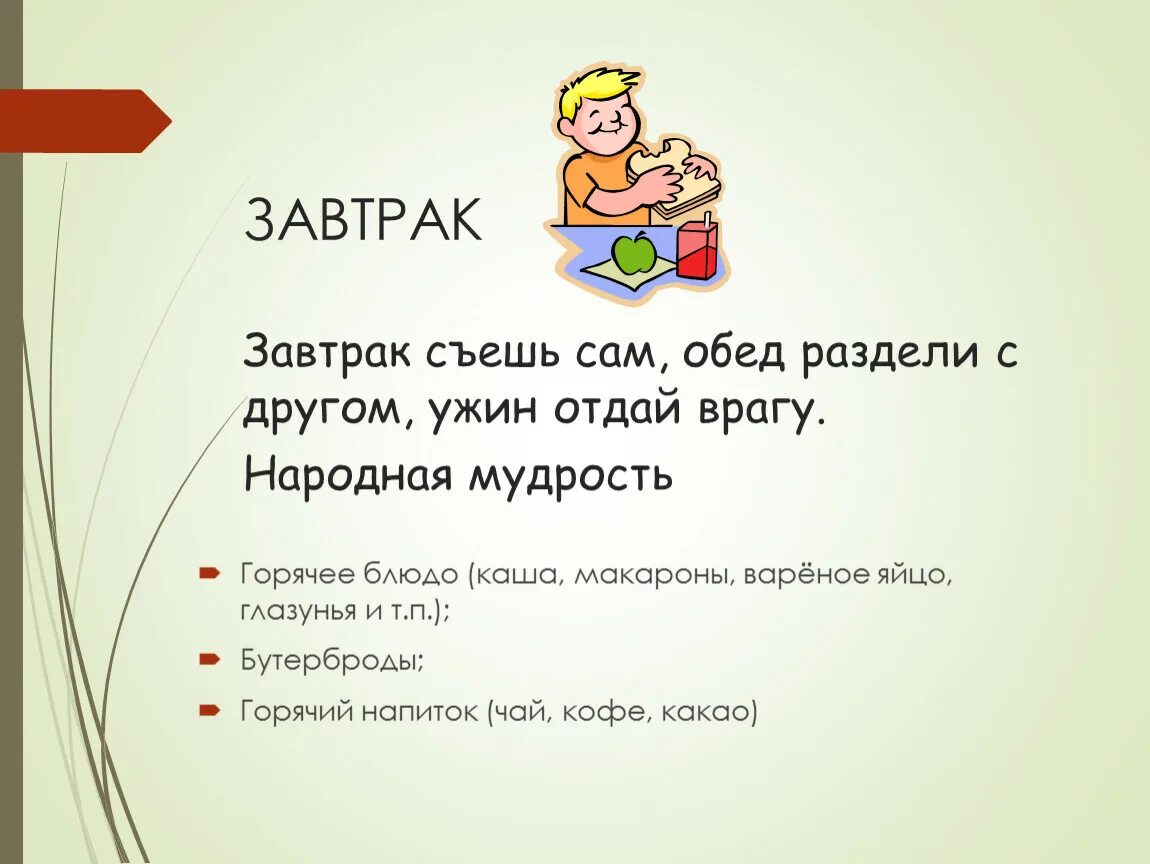 ЗАВТРАК

Завтрак съешь сам, обед раздели с другом, ужин отдай врагу.

Народная мудрость

Горячее блюдо (каша, макароны, варёное яйцо, глазунья и т.п.);

Бутерброды;

Горячий напиток (чай, кофе, какао)